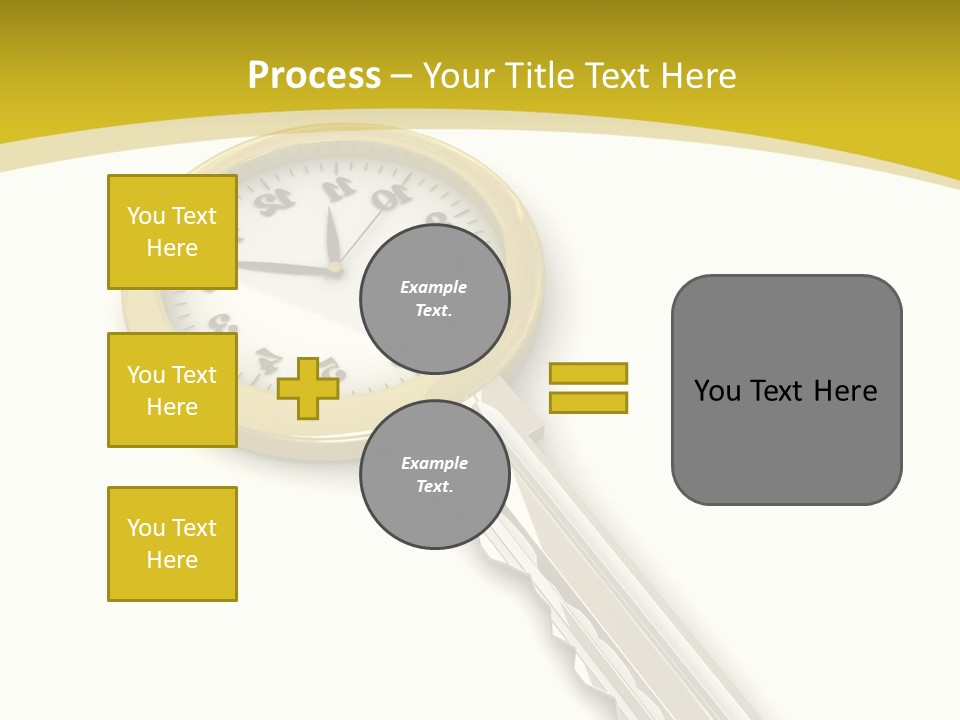 Process – Your Title Text Here

You Text Here

You Text Here

You Text Here

Example Text.

Example Text.

You Text Here